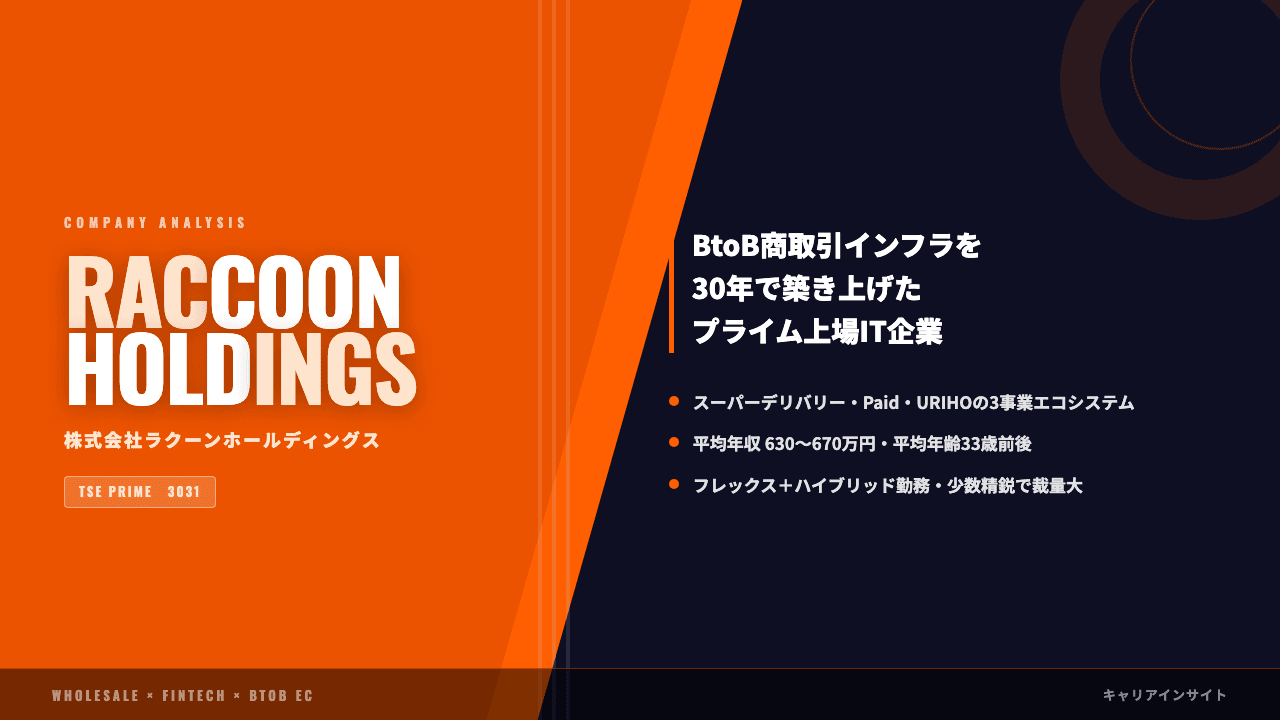 COMPANY ANALYSIS

RACCOON
HOLDINGS

株式会社ラクーンホールディングス

TSE PRIME 3031

BtoB商取引インフラを
30年で築き上げた
プライム上場IT企業

• スーパーデリバリー・Paid・URIHOの3事業エコシステム
• 平均年収630〜670万円・平均年齢33歳前後
• フレックス＋ハイブリッド勤務・少数精鋭で裁量大

WHOLESALE × FINTECH × BTOB EC

キャリアインサイト